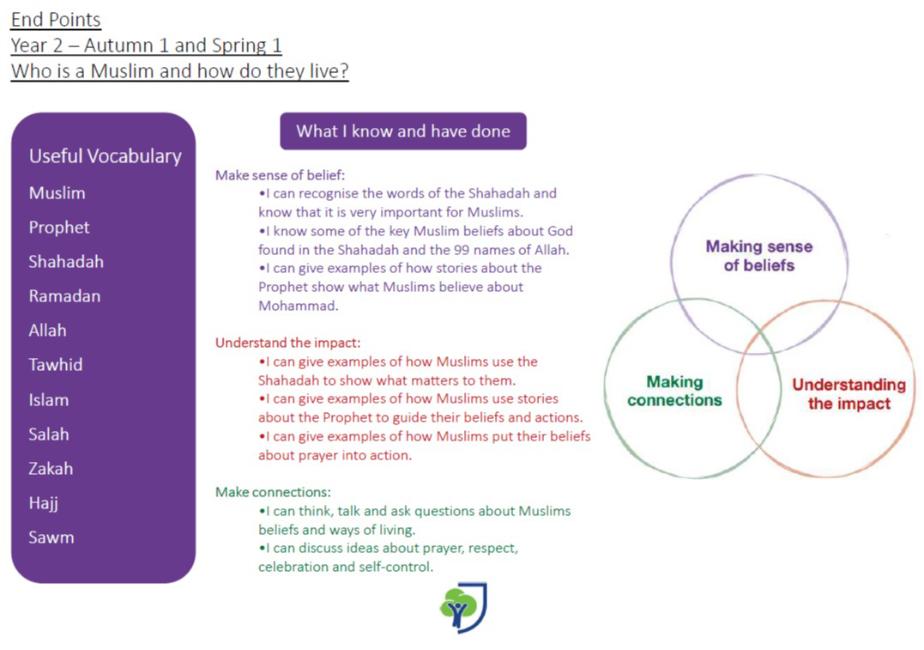 End Points
Year 2 – Autumn 1 and Spring 1
Who is a Muslim and how do they live?

Useful Vocabulary
Muslim
Prophet
Shahadah
Ramadan
Allah
Tawhid
Islam
Salah
Zakah
Hajj
Sawm

What I know and have done

Make sense of belief:
•I can recognise the words of the Shahadah and know that it is very important for Muslims.
•I know some of the key Muslim beliefs about God found in the Shahadah and the 99 names of Allah.
•I can give examples of how stories about the Prophet show what Muslims believe about Mohammad.

Understand the impact:
•I can give examples of how Muslims use the Shahadah to show what matters to them.
•I can give examples of how Muslims use stories about the Prophet to guide their beliefs and actions.
•I can give examples of how Muslims put their beliefs about prayer into action.

Make connections:
•I can think, talk and ask questions about Muslims beliefs and ways of living.
•I can discuss ideas about prayer, respect, celebration and self-control.

Making sense of beliefs
Making connections
Understanding the impact